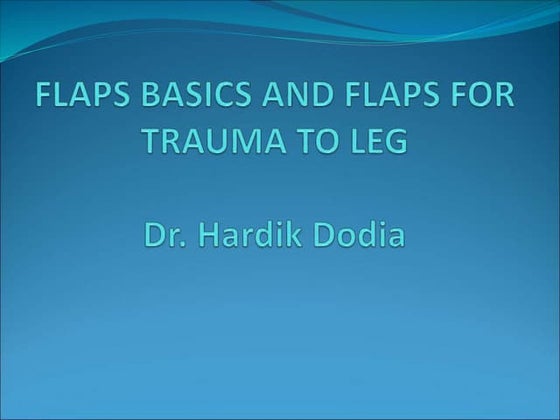 FLAPS BASICS AND FLAPS FOR TRAUMA TO LEG

Dr. Hardik Dodia